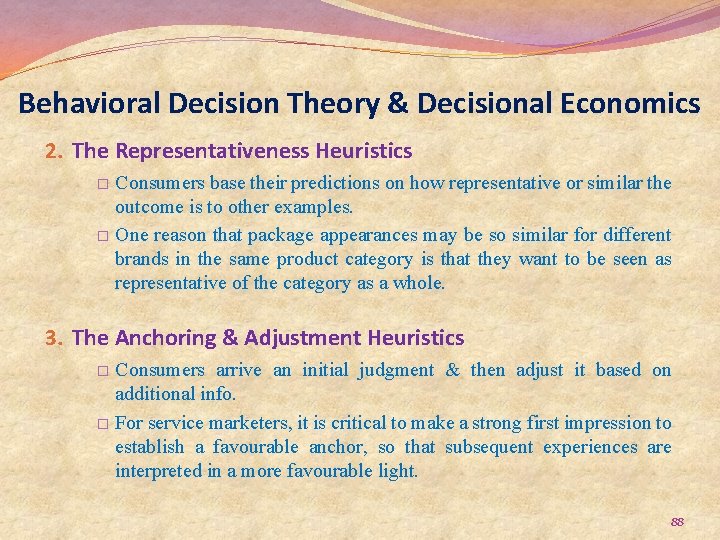 Behavioral Decision Theory & Decisional Economics

2. The Representativeness Heuristics

□ Consumers base their predictions on how representative or similar the outcome is to other examples.

□ One reason that package appearances may be so similar for different brands in the same product category is that they want to be seen as representative of the category as a whole.

3. The Anchoring & Adjustment Heuristics

□ Consumers arrive an initial judgment & then adjust it based on additional info.

□ For service marketers, it is critical to make a strong first impression to establish a favourable anchor, so that subsequent experiences are interpreted in a more favourable light.

88